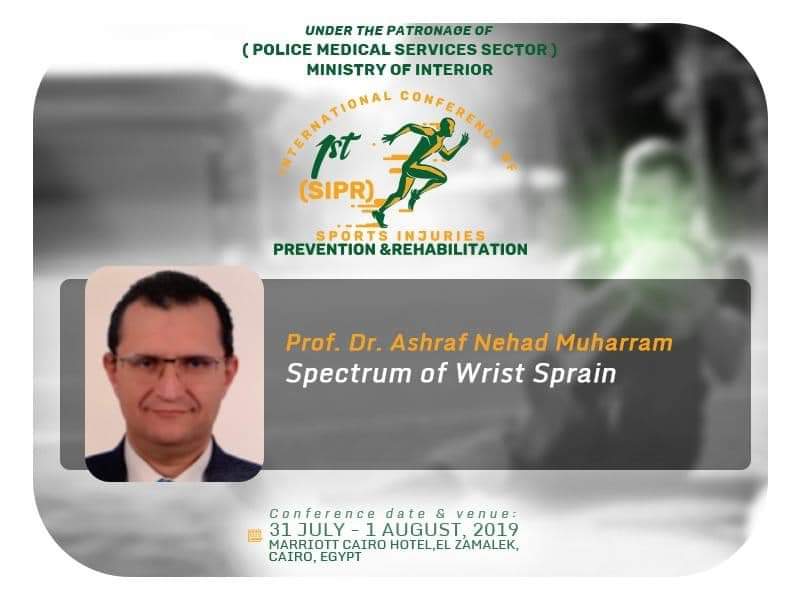 UNDER THE PATRONAGE OF
( POLICE MEDICAL SERVICES SECTOR )
MINISTRY OF INTERIOR

INTERNATIONAL CONFERENCE OF
1st
(SIPR)
SPORTS INJURIES
PREVENTION &REHABILITATION

Prof. Dr. Ashraf Nehad Muharram
Spectrum of Wrist Sprain

Conference date & venue:
31 JULY - 1 AUGUST, 2019
MARRIOTT CAIRO HOTEL,EL ZAMALEK, CAIRO, EGYPT